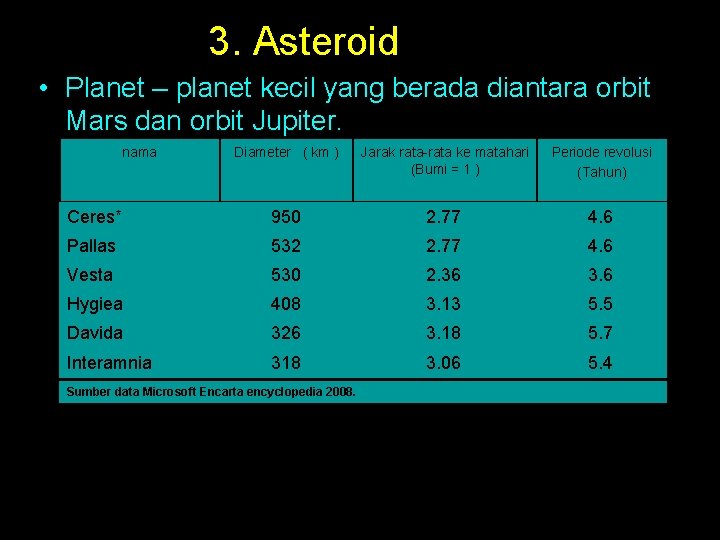 3. Asteroid

• Planet – planet kecil yang berada diantara orbit Mars dan orbit Jupiter.

| nama | Diameter ( km ) | Jarak rata-rata ke matahari (Bumi = 1 ) | Periode revolusi (Tahun) |
|---|---|---|---|
| Ceres* | 950 | 2.77 | 4.6 |
| Pallas | 532 | 2.77 | 4.6 |
| Vesta | 530 | 2.36 | 3.6 |
| Hygiea | 408 | 3.13 | 5.5 |
| Davida | 326 | 3.18 | 5.7 |
| Interamnia | 318 | 3.06 | 5.4 |

Sumber data Microsoft Encarta encyclopedia 2008.